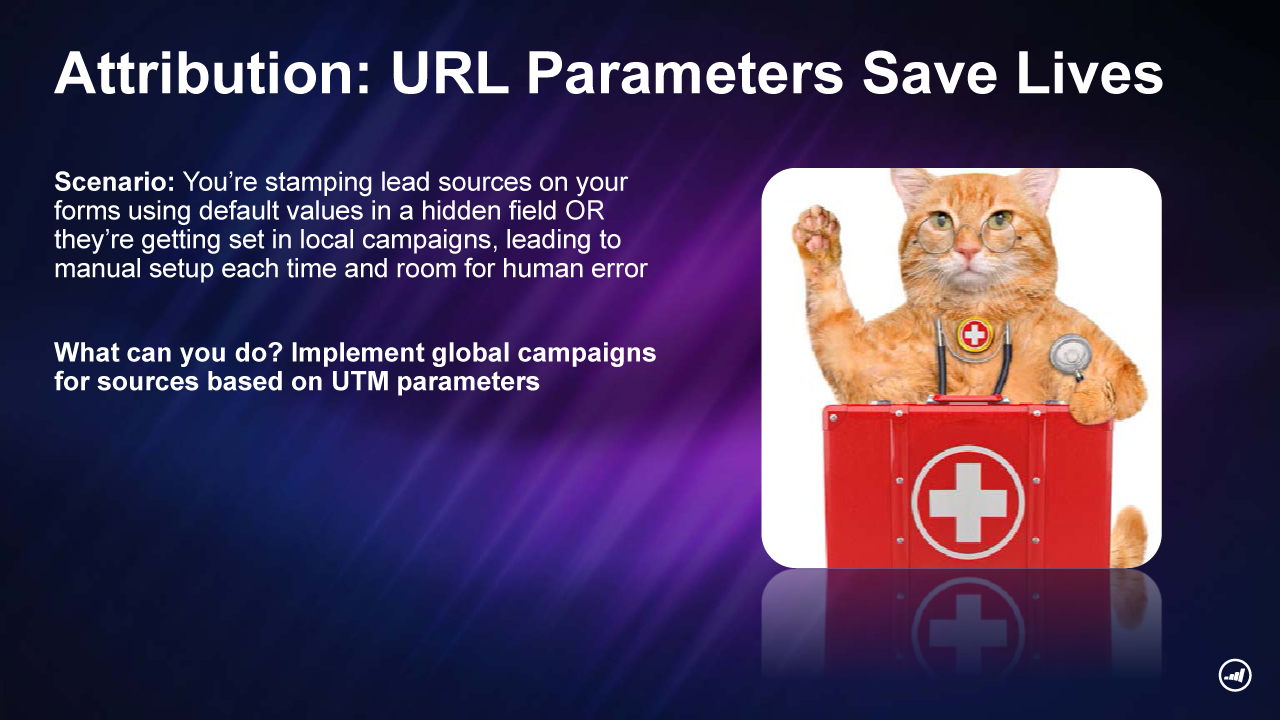 Attribution: URL Parameters Save Lives

Scenario: You're stamping lead sources on your forms using default values in a hidden field OR they're getting set in local campaigns, leading to manual setup each time and room for human error

What can you do? Implement global campaigns for sources based on UTM parameters